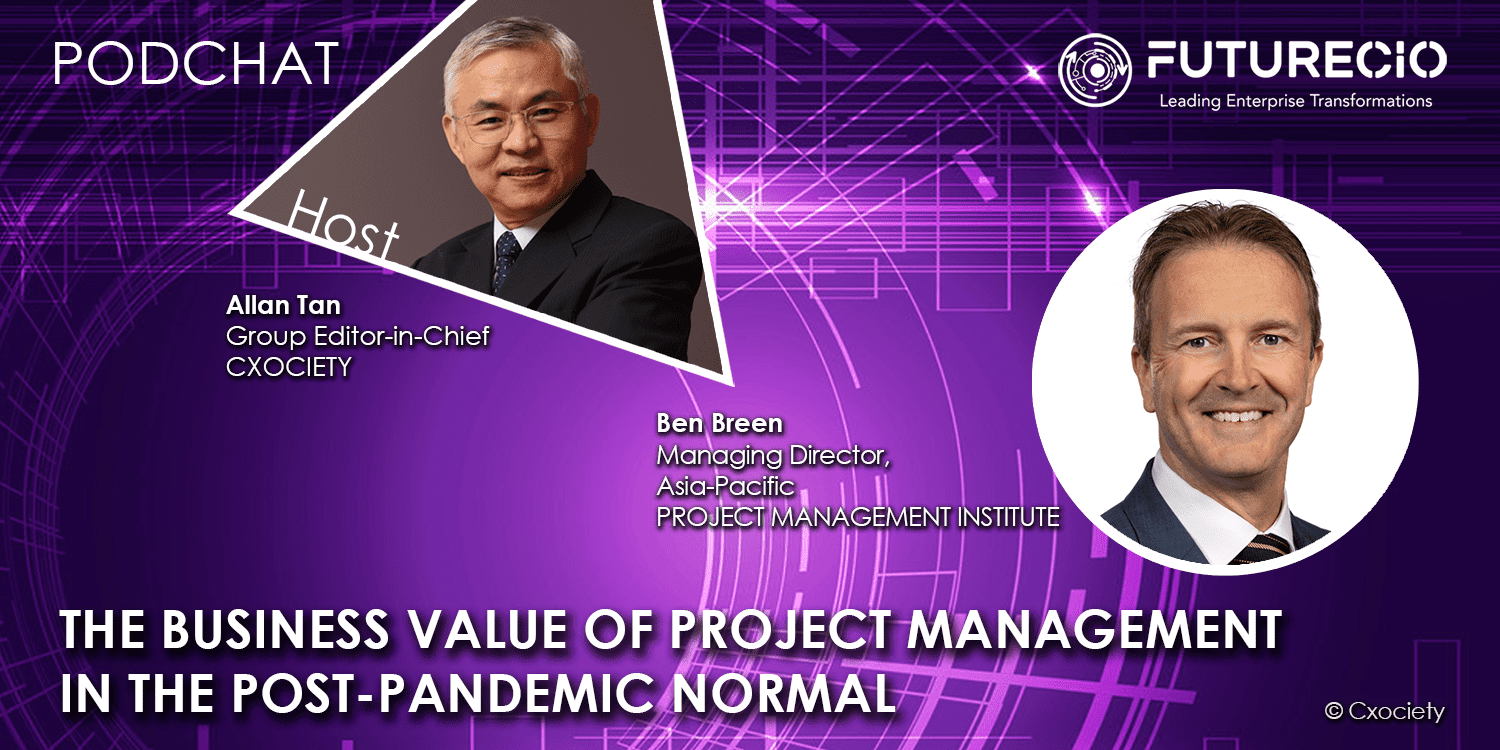 PODCHAT

FUTURECIO
Leading Enterprise Transformations

Host

Allan Tan
Group Editor-in-Chief
CXOCIETY

Ben Breen
Managing Director,
Asia-Pacific
PROJECT MANAGEMENT INSTITUTE

THE BUSINESS VALUE OF PROJECT MANAGEMENT IN THE POST-PANDEMIC NORMAL

© Cxociety